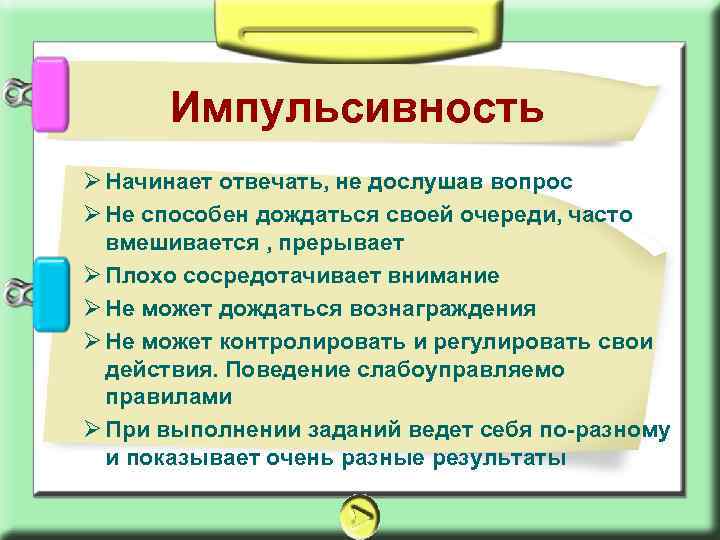 Импульсивность

➢ Начинает отвечать, не дослушав вопрос
➢ Не способен дождаться своей очереди, часто вмешивается , прерывает
➢ Плохо сосредотачивает внимание
➢ Не может дождаться вознаграждения
➢ Не может контролировать и регулировать свои действия. Поведение слабоуправляемо правилами
➢ При выполнении заданий ведет себя по-разному и показывает очень разные результаты